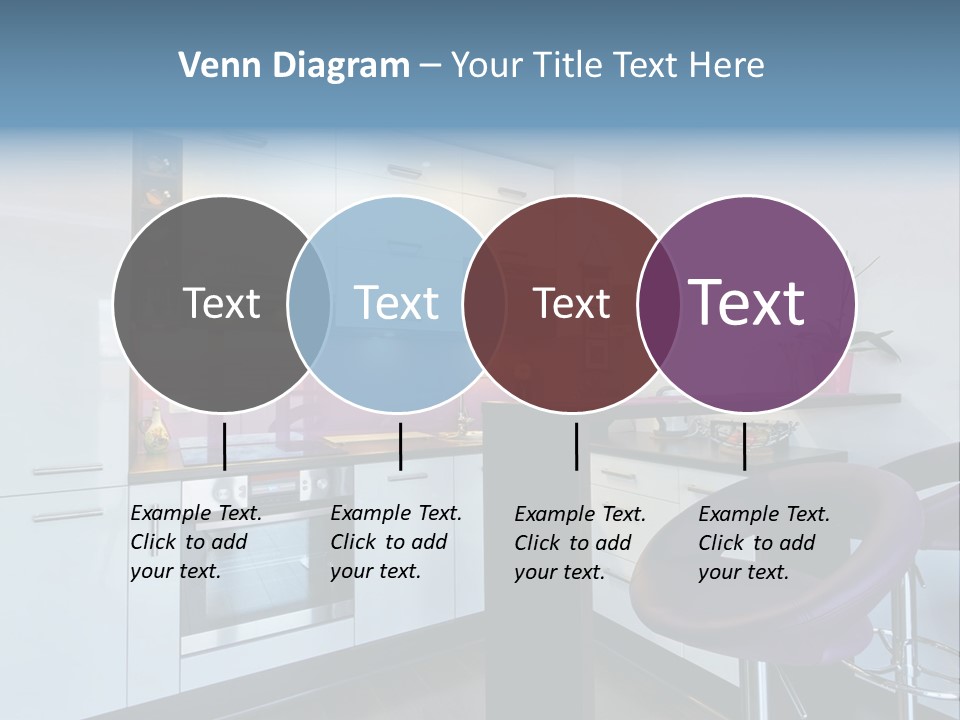 Venn Diagram – Your Title Text Here

Text

Text

Text

Text

Example Text. Click to add your text.

Example Text. Click to add your text.

Example Text. Click to add your text.

Example Text. Click to add your text.